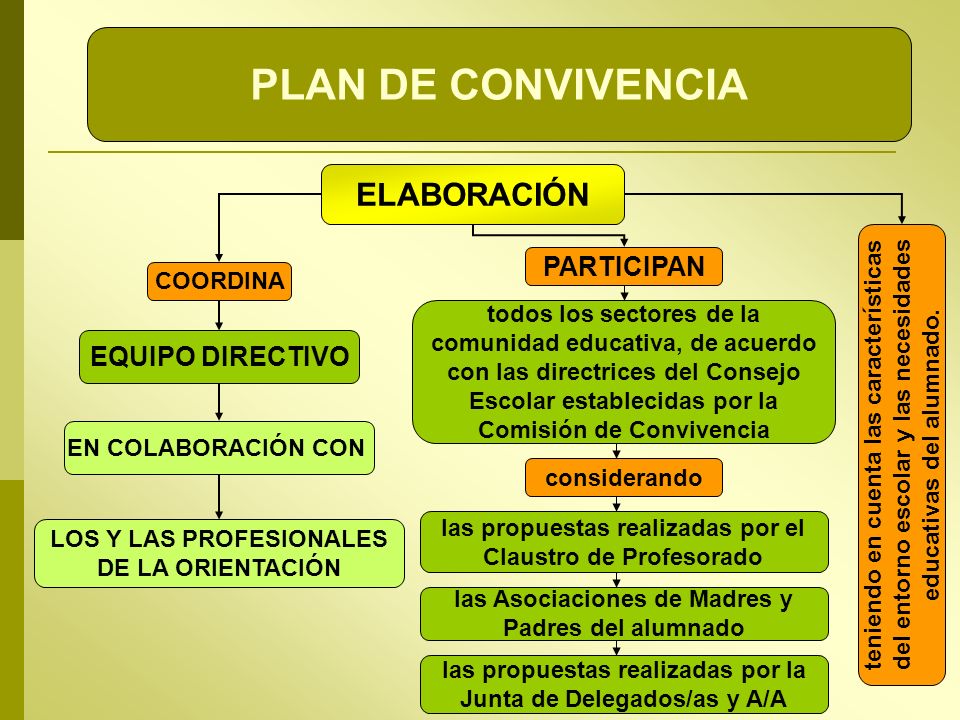 PLAN DE CONVIVENCIA

ELABORACIÓN

COORDINA

EQUIPO DIRECTIVO

EN COLABORACIÓN CON

LOS Y LAS PROFESIONALES DE LA ORIENTACIÓN

PARTICIPAN

todos los sectores de la comunidad educativa, de acuerdo con las directrices del Consejo Escolar establecidas por la Comisión de Convivencia

considerando

las propuestas realizadas por el Claustro de Profesorado

las Asociaciones de Madres y Padres del alumnado

las propuestas realizadas por la Junta de Delegados/as y A/A

teniendo en cuenta las características del entorno escolar y las necesidades educativas del alumnado.